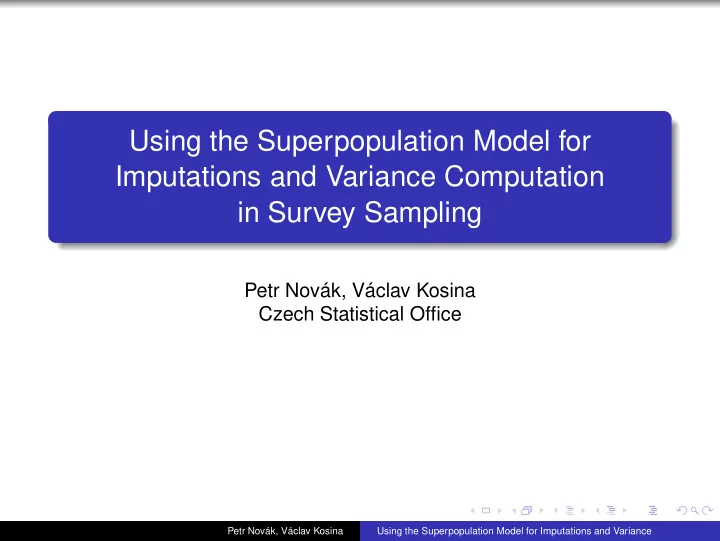 Using the Superpopulation Model for Imputations and Variance Computation in Survey Sampling

Petr Novák, Václav Kosina
Czech Statistical Office

Petr Novák, Václav Kosina Using the Superpopulation Model for Imputations and Variance